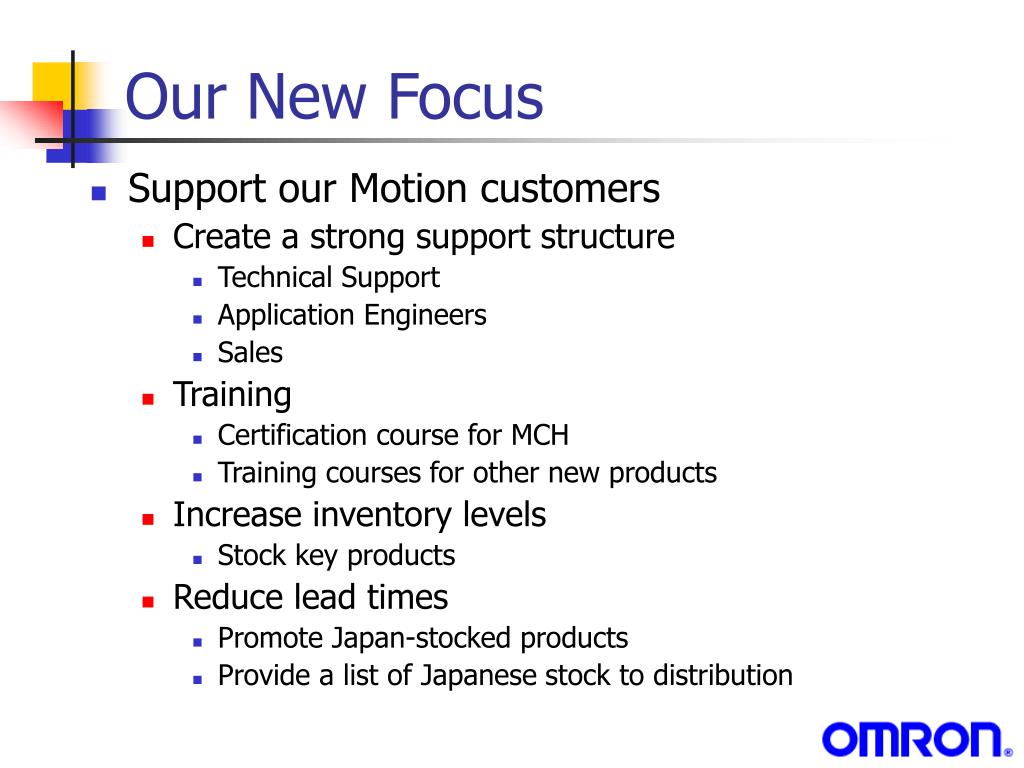 Our New Focus

- Support our Motion customers
  - Create a strong support structure
    - Technical Support
    - Application Engineers
    - Sales
  - Training
    - Certification course for MCH
    - Training courses for other new products
  - Increase inventory levels
    - Stock key products
  - Reduce lead times
    - Promote Japan-stocked products
    - Provide a list of Japanese stock to distribution

OMRON®